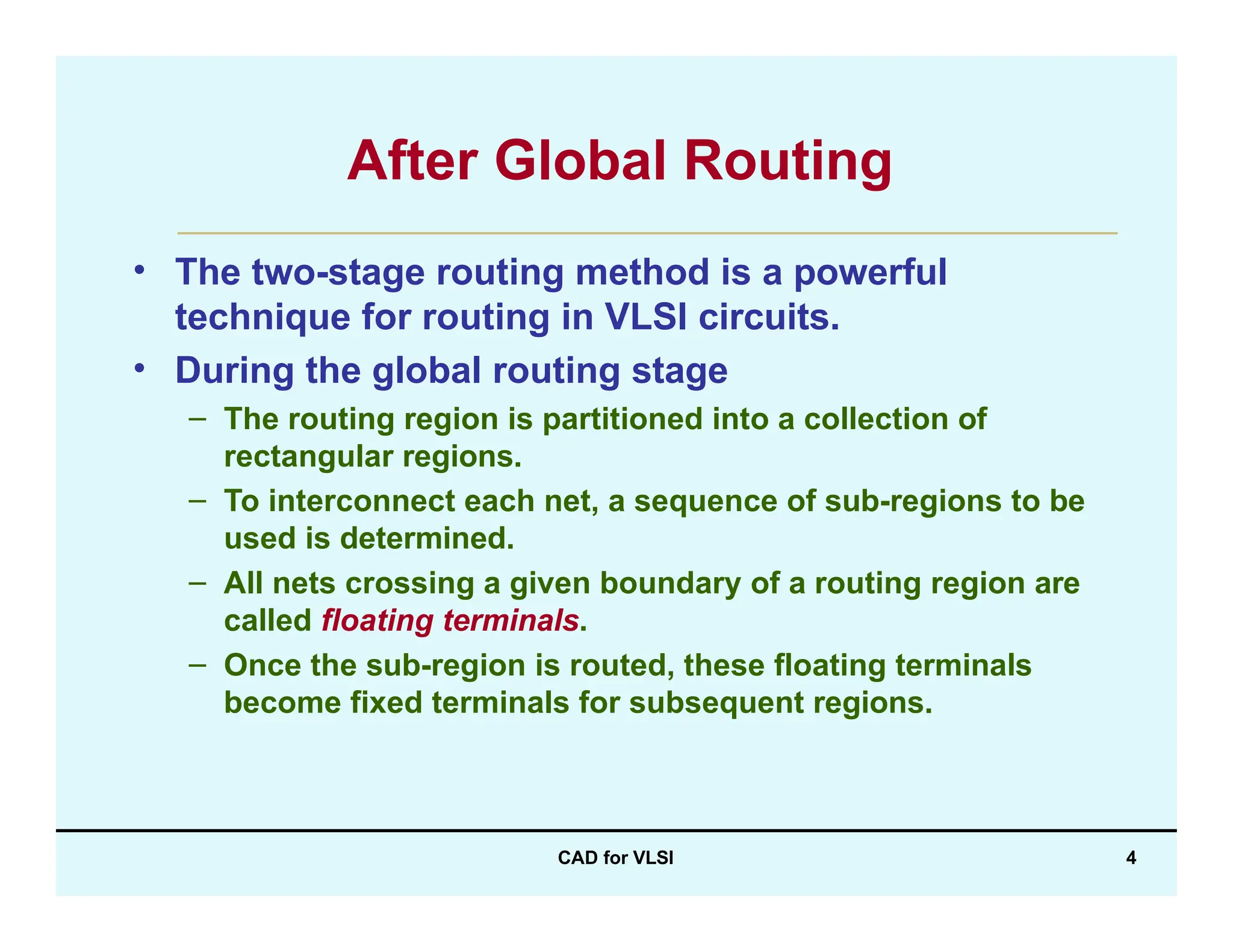 After Global Routing

• The two-stage routing method is a powerful technique for routing in VLSI circuits.

• During the global routing stage

– The routing region is partitioned into a collection of rectangular regions.

– To interconnect each net, a sequence of sub-regions to be used is determined.

– All nets crossing a given boundary of a routing region are called floating terminals.

– Once the sub-region is routed, these floating terminals become fixed terminals for subsequent regions.

CAD for VLSI

4